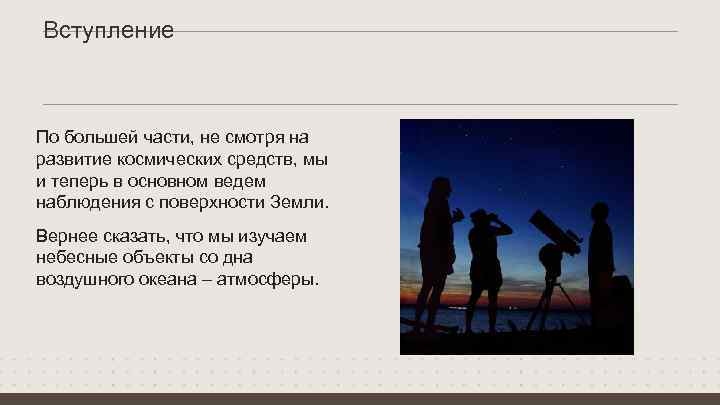 Вступление

По большей части, не смотря на развитие космических средств, мы и теперь в основном ведем наблюдения с поверхности Земли.

Вернее сказать, что мы изучаем небесные объекты со дна воздушного океана – атмосферы.